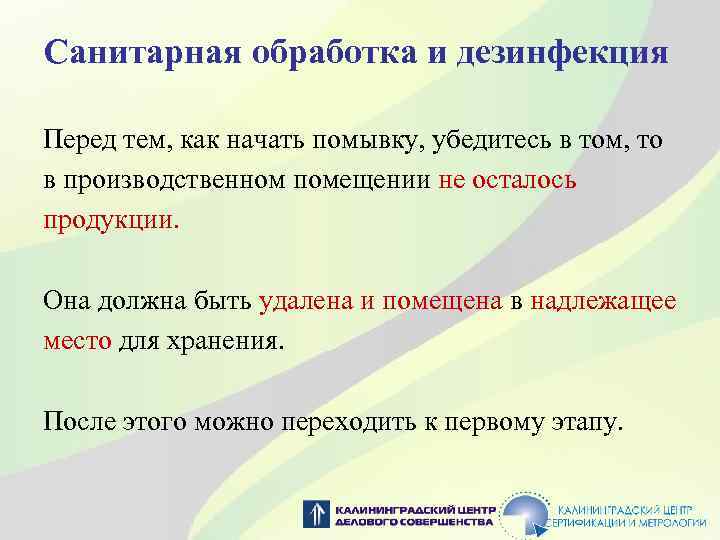 Санитарная обработка и дезинфекция

Перед тем, как начать помывку, убедитесь в том, то в производственном помещении не осталось продукции.

Она должна быть удалена и помещена в надлежащее место для хранения.

После этого можно переходить к первому этапу.

КАЛИНИНГРАДСКИЙ ЦЕНТР ДЕЛОВОГО СОВЕРШЕНСТВА

КАЛИНИНГРАДСКИЙ ЦЕНТР СЕРТИФИКАЦИИ И МЕТРОЛОГИИ